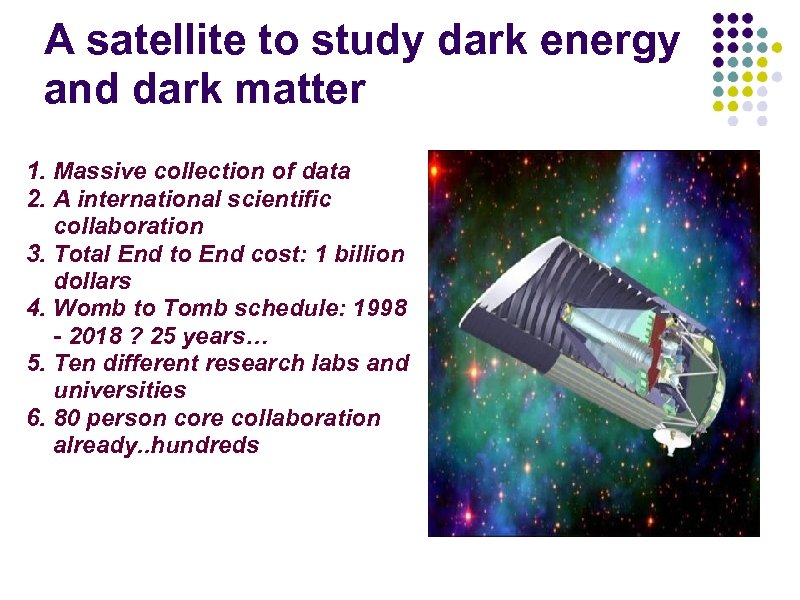 A satellite to study dark energy and dark matter

1. Massive collection of data
2. A international scientific collaboration
3. Total End to End cost: 1 billion dollars
4. Womb to Tomb schedule: 1998 - 2018 ? 25 years…
5. Ten different research labs and universities
6. 80 person core collaboration already..hundreds